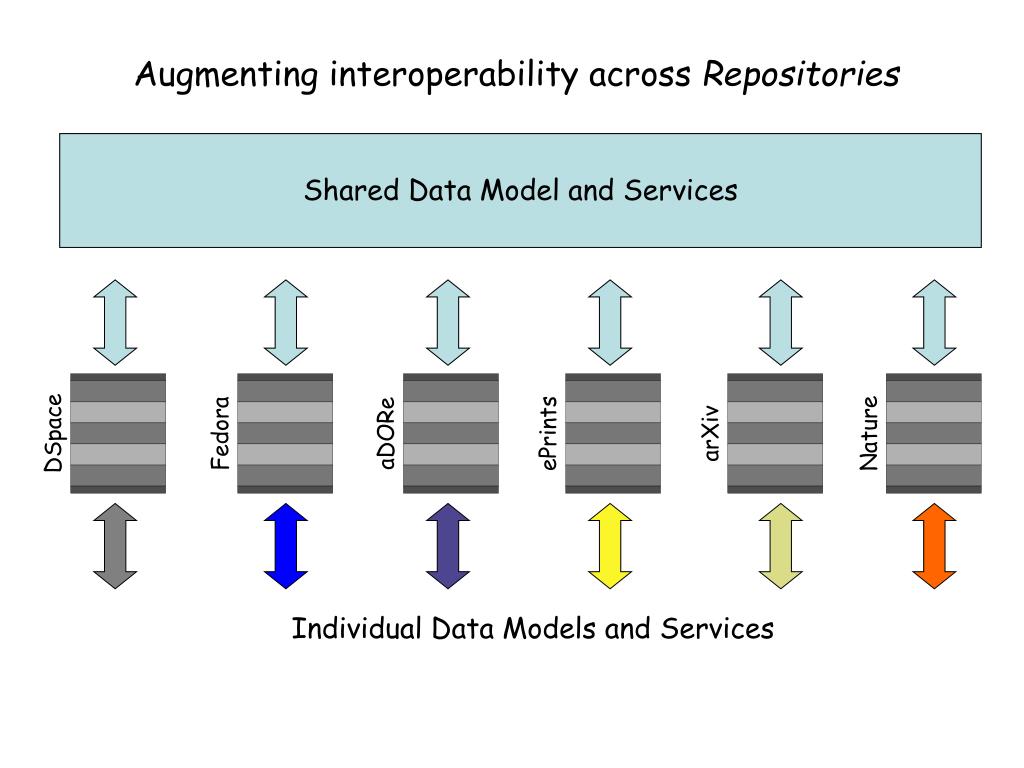 Augmenting interoperability across Repositories

Shared Data Model and Services

DSpace

Fedora

aDORe

ePrints

arXiv

Nature

Individual Data Models and Services